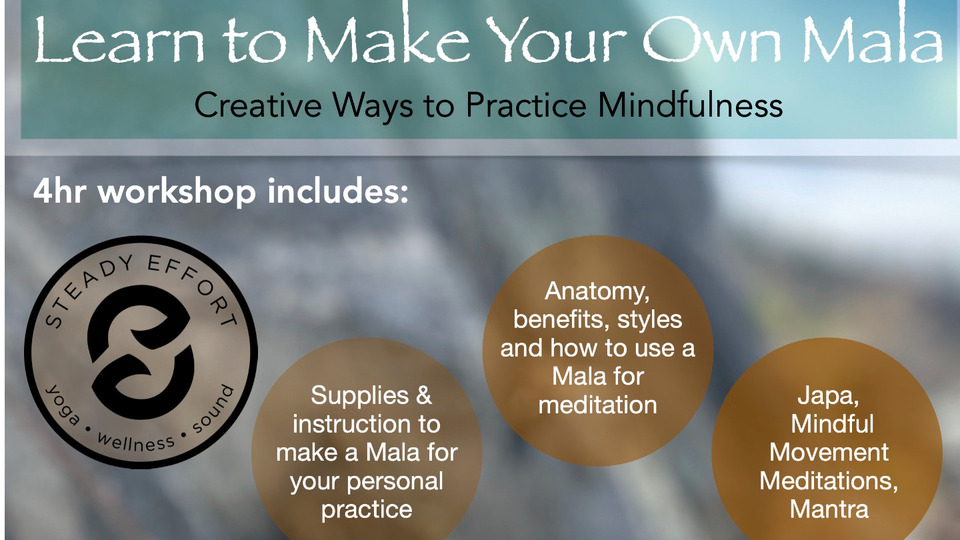 Learn to Make Your Own Mala

Creative Ways to Practice Mindfulness

4hr workshop includes:

STEADY EFFORT

yoga • wellness • sound

Supplies & instruction to make a Mala for your personal practice

Anatomy, benefits, styles and how to use a Mala for meditation

Japa, Mindful Movement Meditations, Mantra